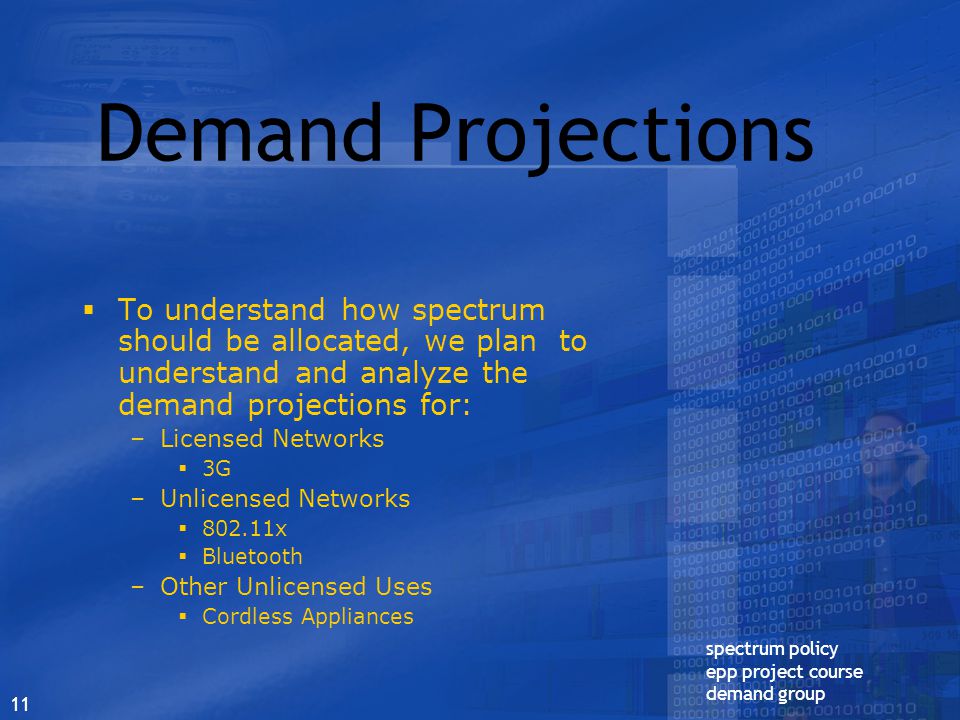 Demand Projections

▪ To understand how spectrum should be allocated, we plan to understand and analyze the demand projections for:
– Licensed Networks
▪ 3G
– Unlicensed Networks
▪ 802.11x
▪ Bluetooth
– Other Unlicensed Uses
▪ Cordless Appliances

spectrum policy
epp project course
demand group

11